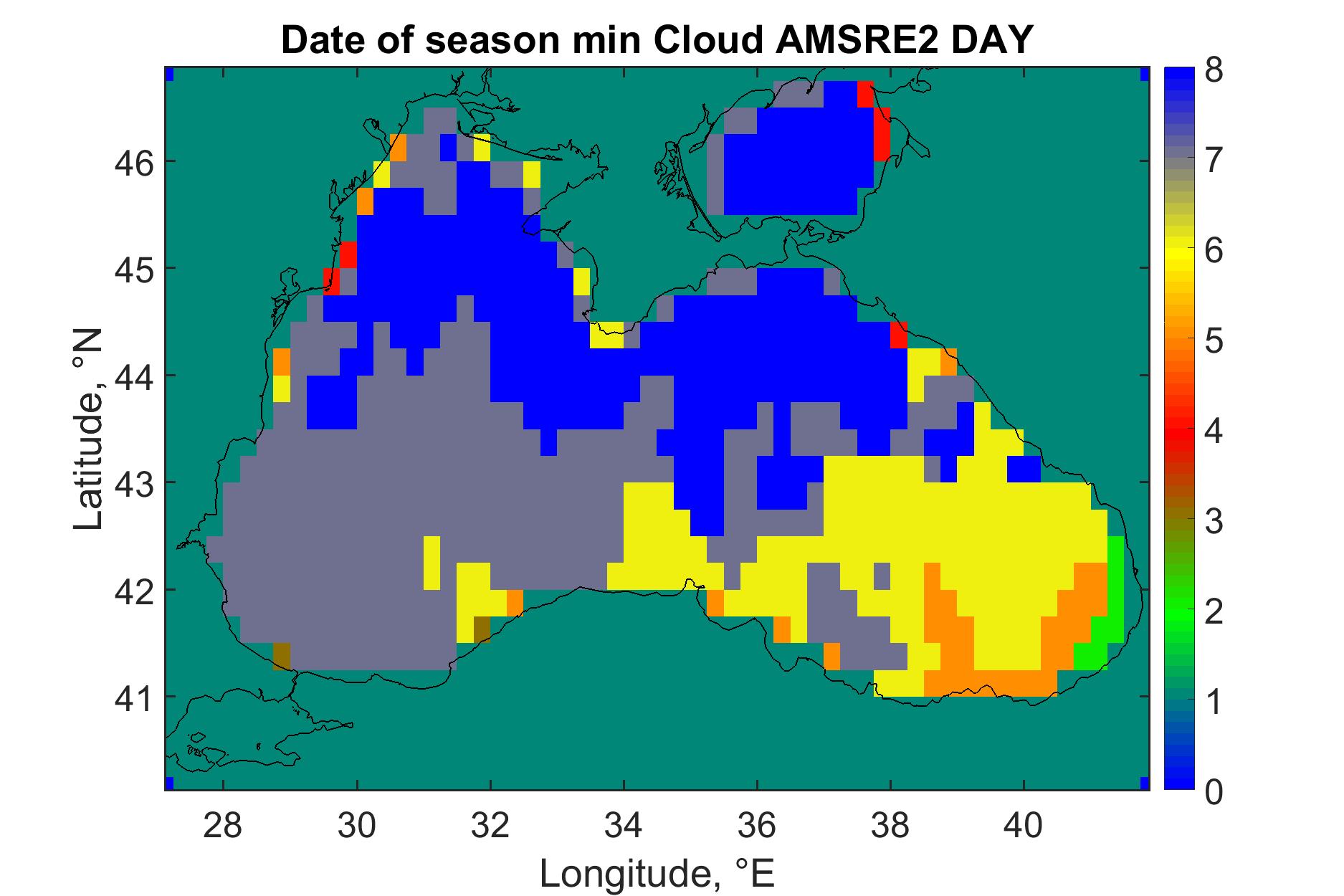 Date of season min Cloud AMSRE2 DAY

Latitude, °N

46
45
44
43
42
41

28 30 32 34 36 38 40

Longitude, °E

8
7
6
5
4
3
2
1
0